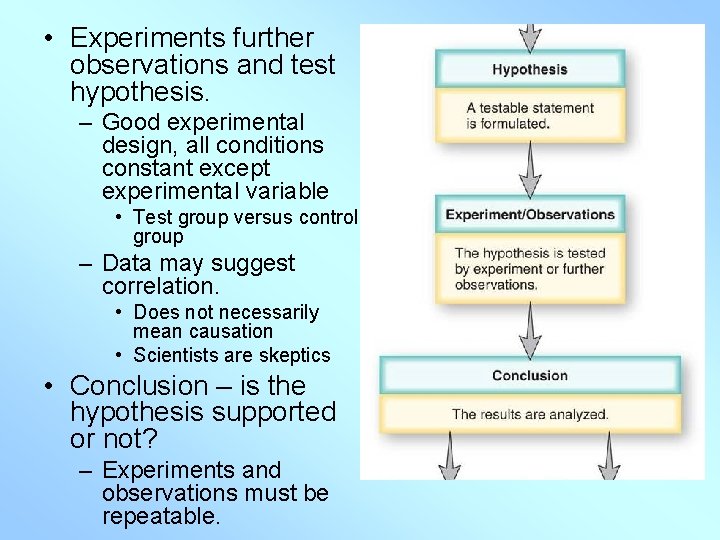 • Experiments further observations and test hypothesis.
– Good experimental design, all conditions constant except experimental variable
• Test group versus control group
– Data may suggest correlation.
• Does not necessarily mean causation
• Scientists are skeptics
• Conclusion – is the hypothesis supported or not?
– Experiments and observations must be repeatable.

Hypothesis
A testable statement is formulated.

Experiment/Observations
The hypothesis is tested by experiment or further observations.

Conclusion
The results are analyzed.